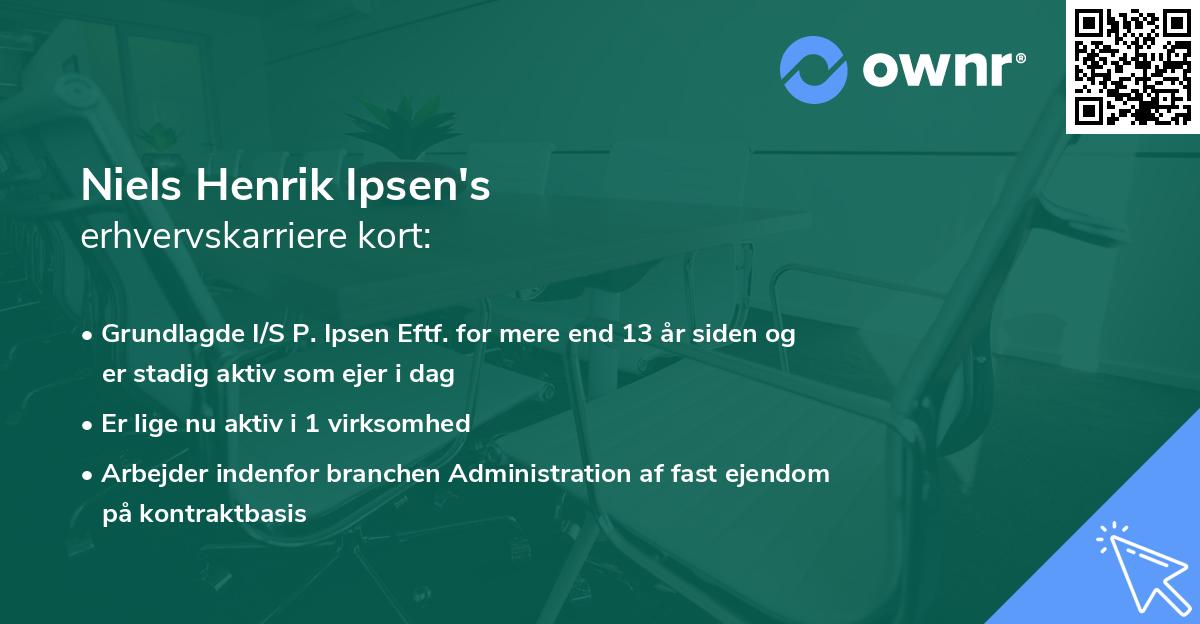 ownr®

Niels Henrik Ipsen's
erhvervskarriere kort:

• Grundlagde I/S P. Ipsen Eftf. for mere end 13 år siden og er stadig aktiv som ejer i dag

• Er lige nu aktiv i 1 virksomhed

• Arbejder indenfor branchen Administration af fast ejendom på kontraktbasis